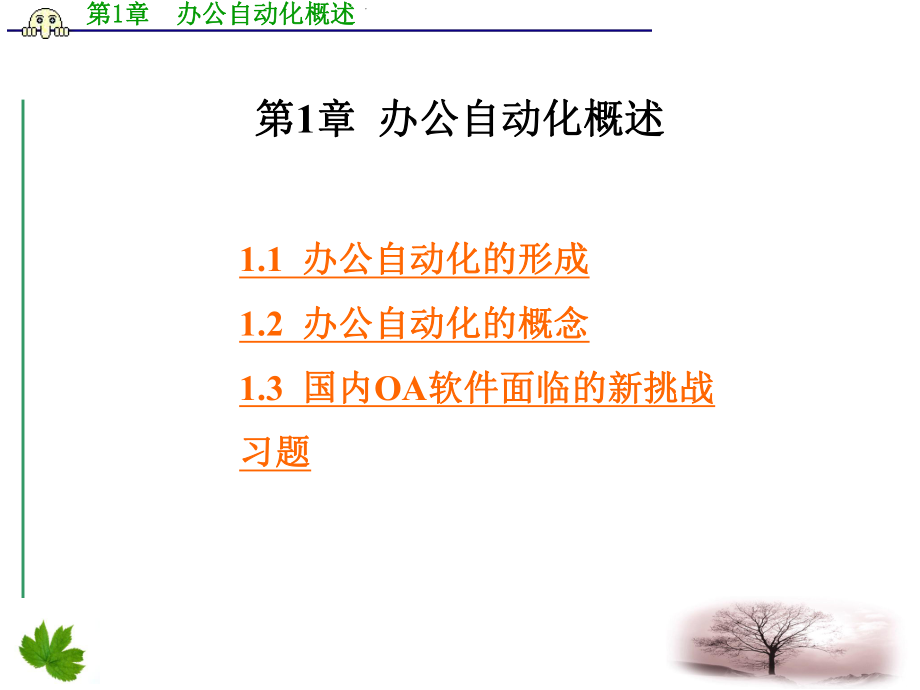 第1章　办公自动化概述

第1章  办公自动化概述

1.1  办公自动化的形成

1.2  办公自动化的概念

1.3  国内OA软件面临的新挑战

习题